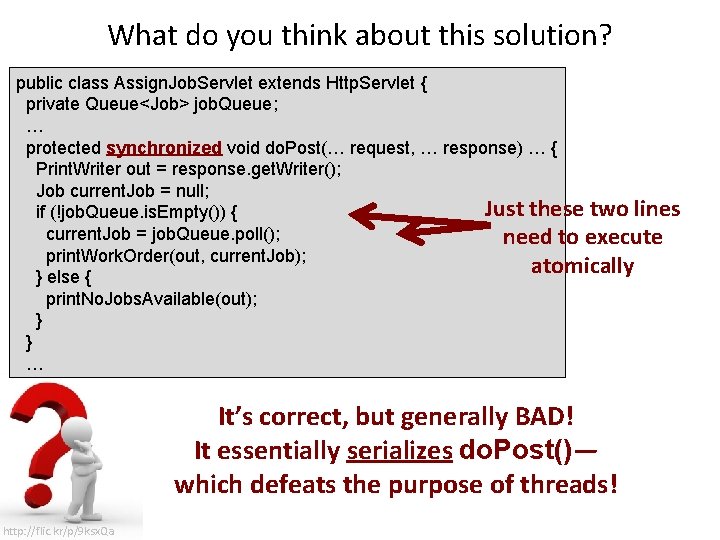 What do you think about this solution?

public class AssignJobServlet extends HttpServlet {
  private Queue<Job> jobQueue;
  …
  protected synchronized void doPost(… request, … response) … {
    PrintWriter out = response.getWriter();
    Job currentJob = null;
    if (!jobQueue.isEmpty()) {
      currentJob = jobQueue.poll();
      printWorkOrder(out, currentJob);
    } else {
      printNoJobsAvailable(out);
    }
  }
  …

Just these two lines need to execute atomically

It's correct, but generally BAD!
It essentially serializes doPost()—
which defeats the purpose of threads!

http://flic.kr/p/9ksxQa